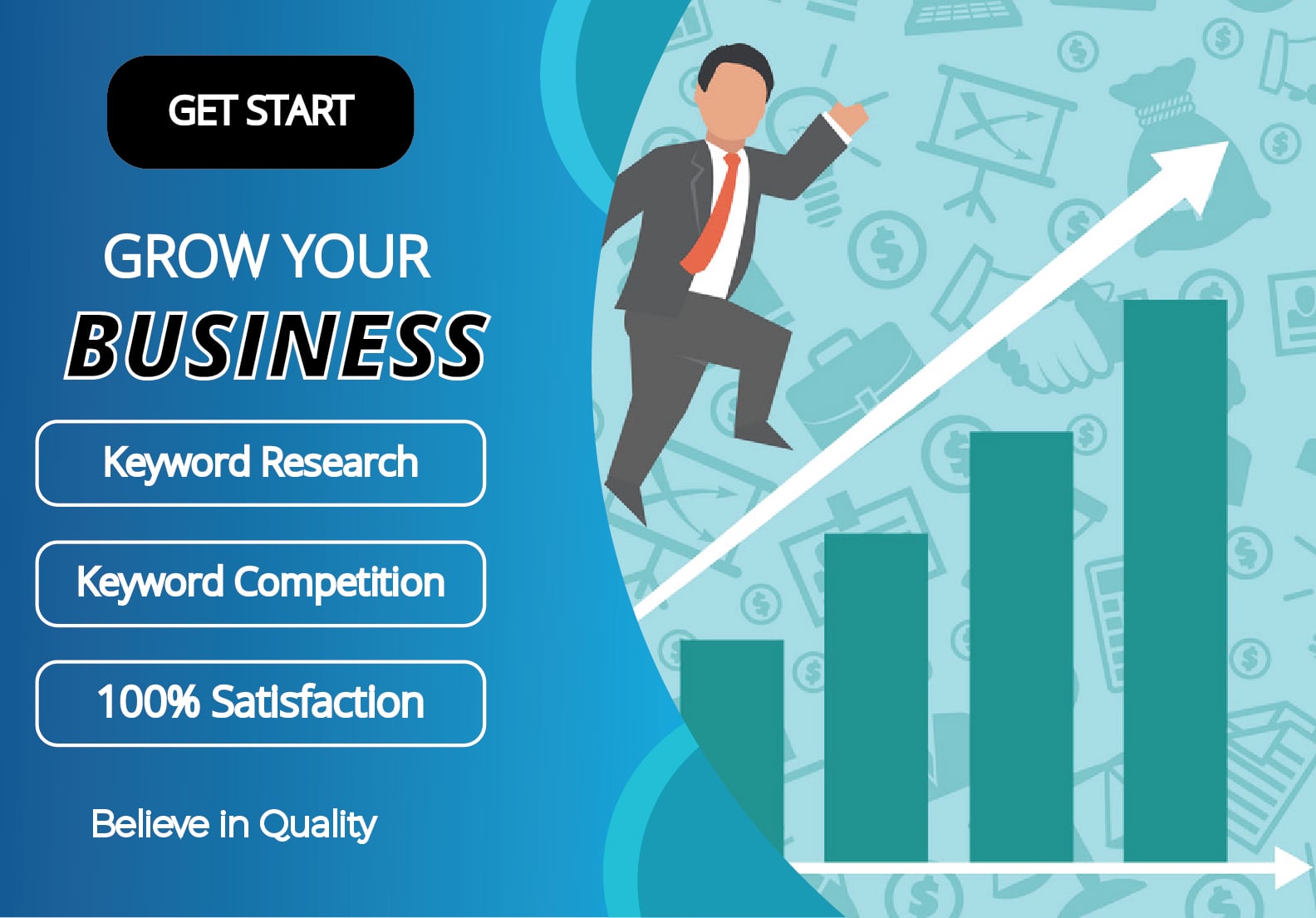 GET START

GROW YOUR
BUSINESS

Keyword Research

Keyword Competition

100% Satisfaction

Believe in Quality